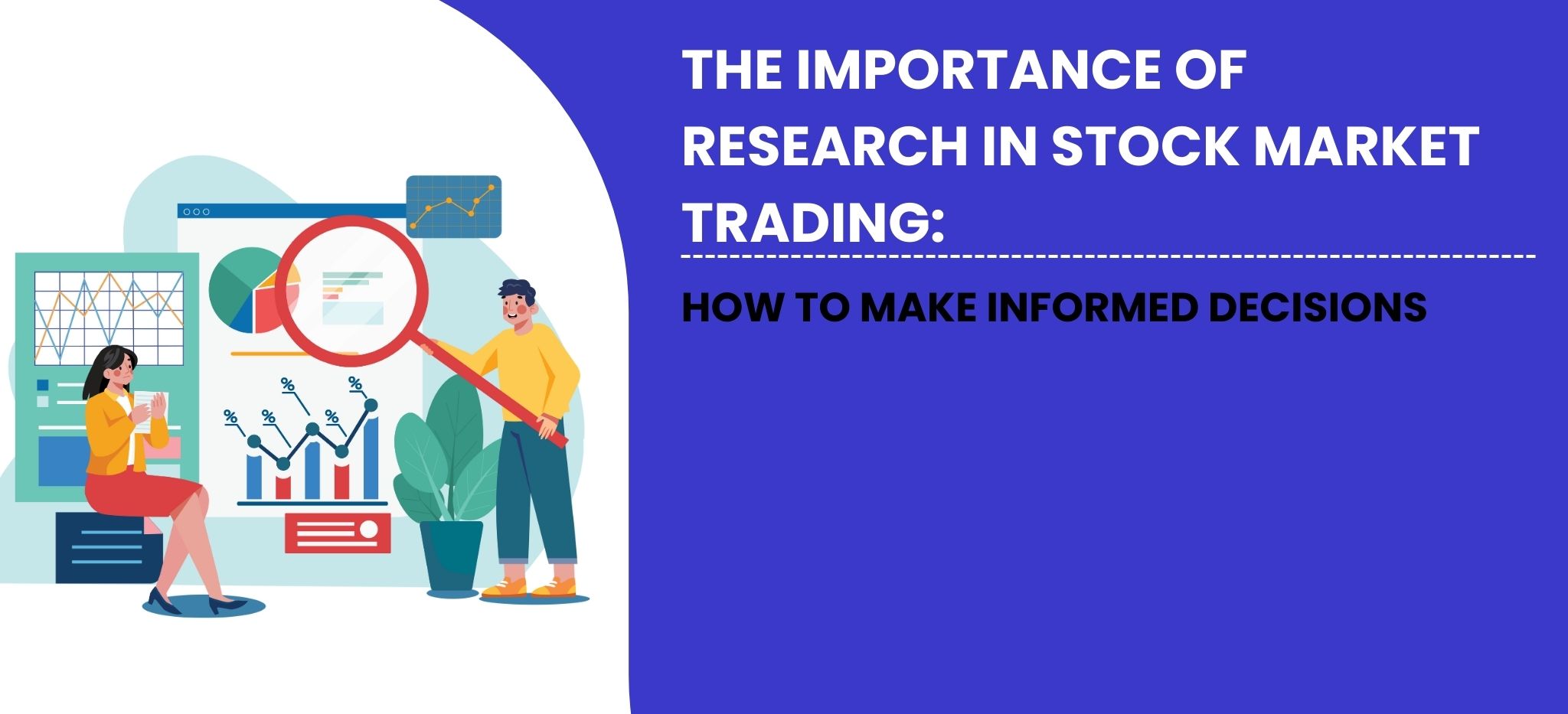 THE IMPORTANCE OF RESEARCH IN STOCK MARKET TRADING:

HOW TO MAKE INFORMED DECISIONS

%
%
%
%
%